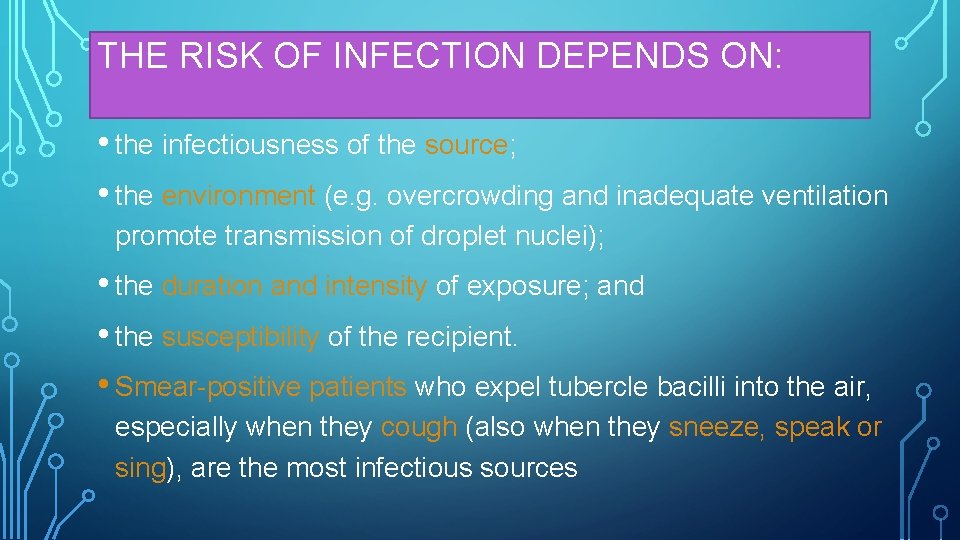 THE RISK OF INFECTION DEPENDS ON:

• the infectiousness of the source;

• the environment (e.g. overcrowding and inadequate ventilation promote transmission of droplet nuclei);

• the duration and intensity of exposure; and

• the susceptibility of the recipient.

• Smear-positive patients who expel tubercle bacilli into the air, especially when they cough (also when they sneeze, speak or sing), are the most infectious sources